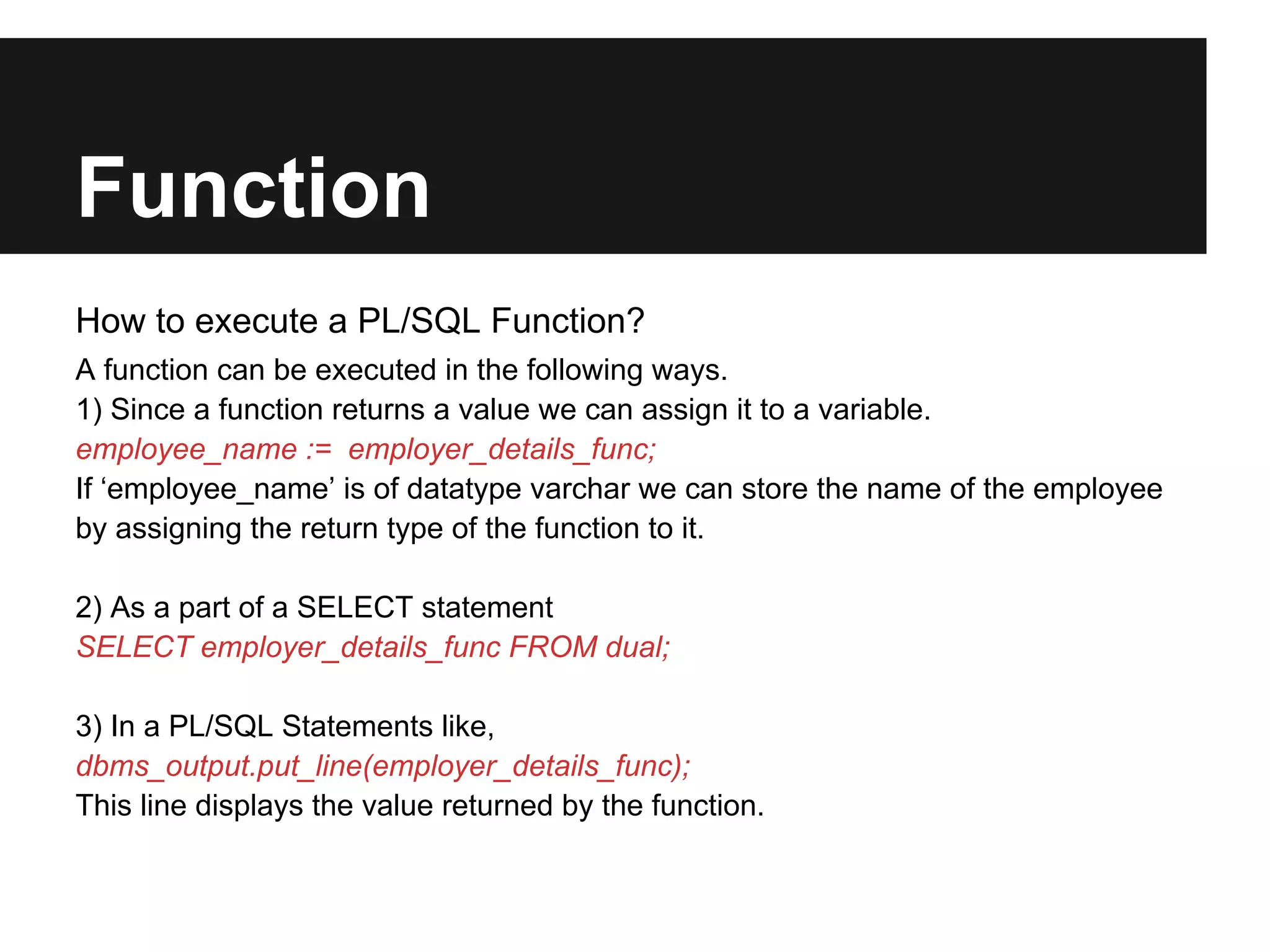 Function

How to execute a PL/SQL Function?

A function can be executed in the following ways.
1) Since a function returns a value we can assign it to a variable.
employee_name :=  employer_details_func;
If ‘employee_name’ is of datatype varchar we can store the name of the employee by assigning the return type of the function to it.

2) As a part of a SELECT statement
SELECT employer_details_func FROM dual;

3) In a PL/SQL Statements like,
dbms_output.put_line(employer_details_func);
This line displays the value returned by the function.